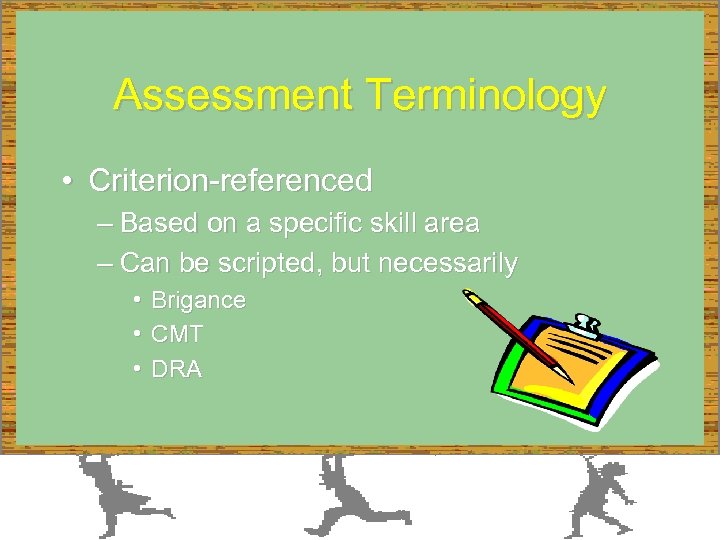 Assessment Terminology

• Criterion-referenced
– Based on a specific skill area
– Can be scripted, but necessarily
• Brigance
• CMT
• DRA